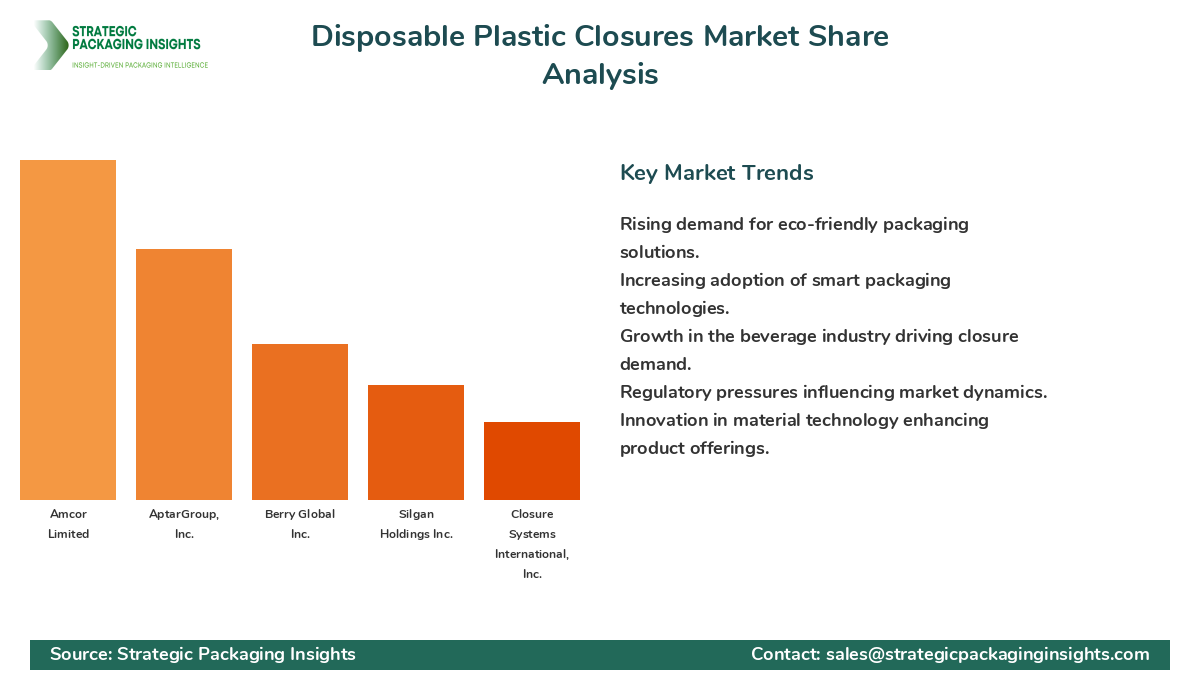 STRATEGIC PACKAGING INSIGHTS
INSIGHT-DRIVEN PACKAGING INTELLIGENCE

Disposable Plastic Closures Market Share Analysis

Amcor Limited
AptarGroup, Inc.
Berry Global Inc.
Silgan Holdings Inc.
Closure Systems International, Inc.

Key Market Trends

Rising demand for eco-friendly packaging solutions.
Increasing adoption of smart packaging technologies.
Growth in the beverage industry driving closure demand.
Regulatory pressures influencing market dynamics.
Innovation in material technology enhancing product offerings.

Source: Strategic Packaging Insights
Contact: sales@strategicpackaginginsights.com